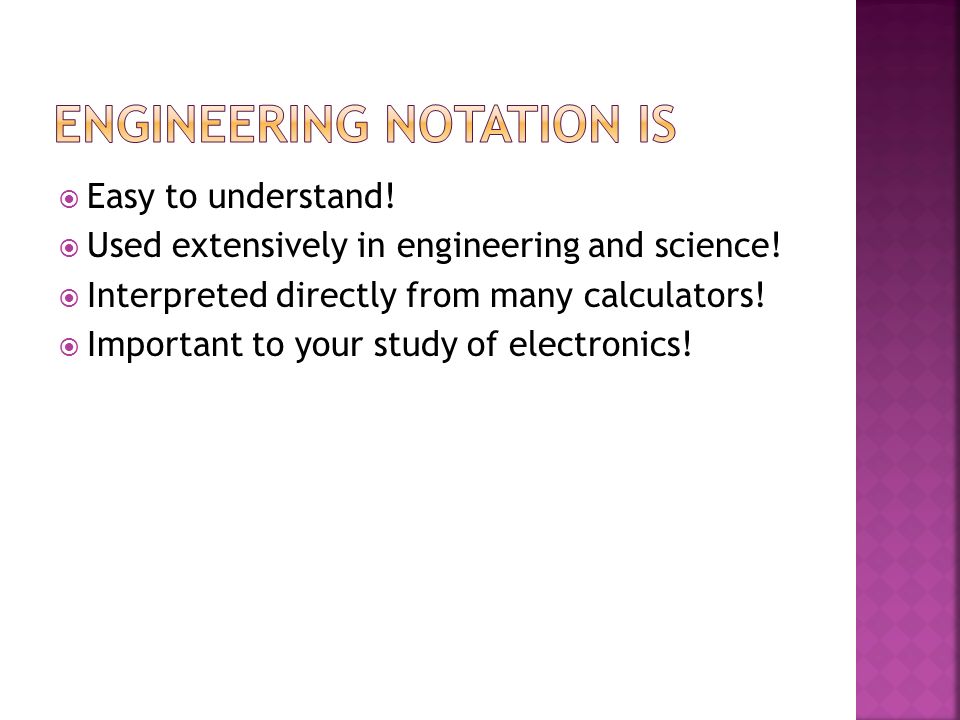 ENGINEERING NOTATION IS

Easy to understand!
Used extensively in engineering and science!
Interpreted directly from many calculators!
Important to your study of electronics!